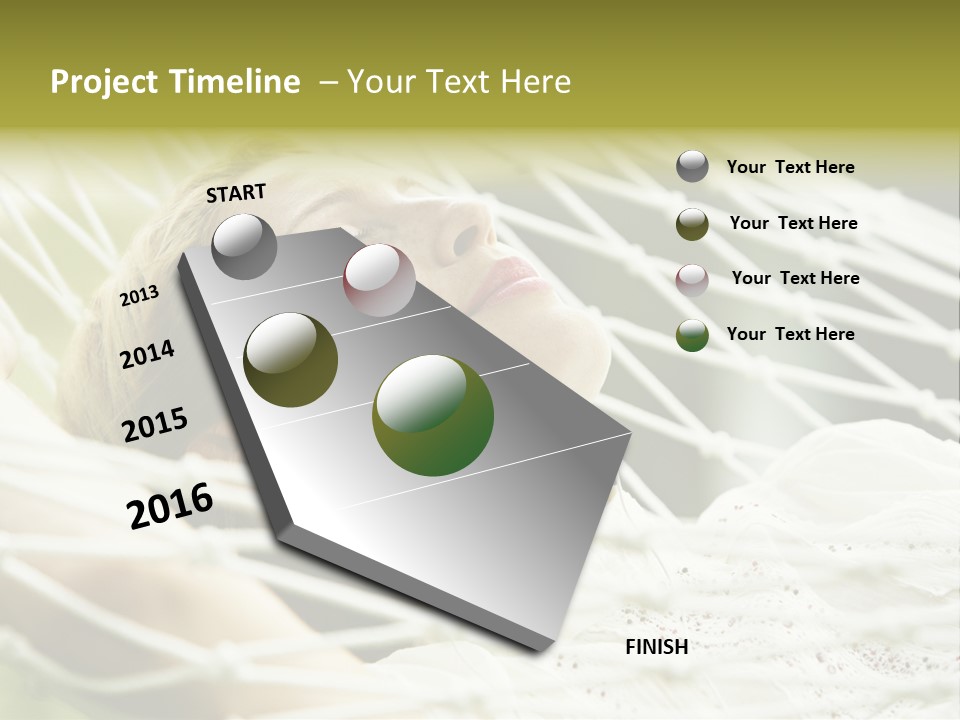 Project Timeline – Your Text Here

START

2013

2014

2015

2016

FINISH

Your Text Here

Your Text Here

Your Text Here

Your Text Here